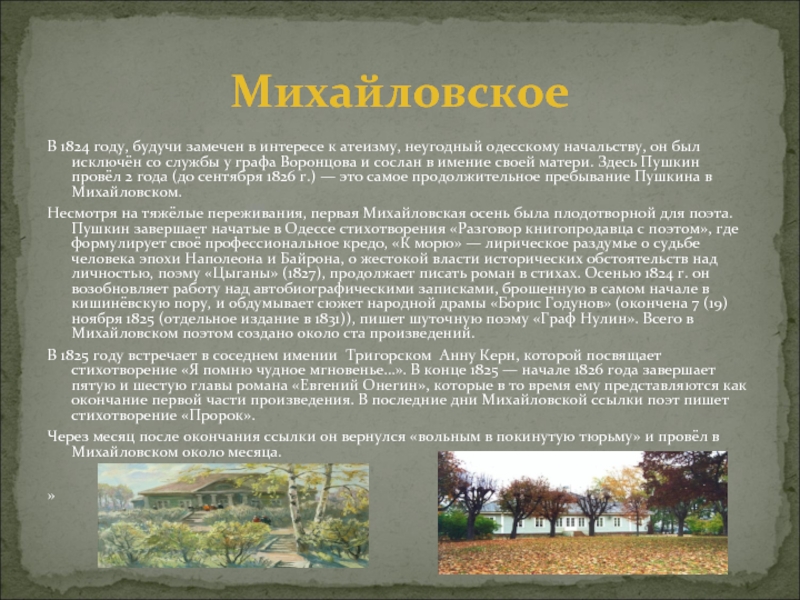 Михайловское

В 1824 году, будучи замечен в интересе к атеизму, неугодный одесскому начальству, он был исключён со службы у графа Воронцова и сослан в имение своей матери. Здесь Пушкин провёл 2 года (до сентября 1826 г.) — это самое продолжительное пребывание Пушкина в Михайловском.

Несмотря на тяжёлые переживания, первая Михайловская осень была плодотворной для поэта. Пушкин завершает начатые в Одессе стихотворения «Разговор книгопродавца с поэтом», где формулирует своё профессиональное кредо, «К морю» — лирическое раздумье о судьбе человека эпохи Наполеона и Байрона, о жестокой власти исторических обстоятельств над личностью, поэму «Цыганы» (1827), продолжает писать роман в стихах. Осенью 1824 г. он возобновляет работу над автобиографическими записками, брошенную в самом начале в кишинёвскую пору, и обдумывает сюжет народной драмы «Борис Годунов» (окончена 7 (19) ноября 1825 (отдельное издание в 1831)), пишет шуточную поэму «Граф Нулин». Всего в Михайловском поэтом создано около ста произведений.

В 1825 году встречает в соседнем имении Тригорском Анну Керн, которой посвящает стихотворение «Я помню чудное мгновенье...». В конце 1825 — начале 1826 года завершает пятую и шестую главы романа «Евгений Онегин», которые в то время ему представляются как окончание первой части произведения. В последние дни Михайловской ссылки поэт пишет стихотворение «Пророк».

Через месяц после окончания ссылки он вернулся «вольным в покинутую тюрьму» и провёл в Михайловском около месяца.

»